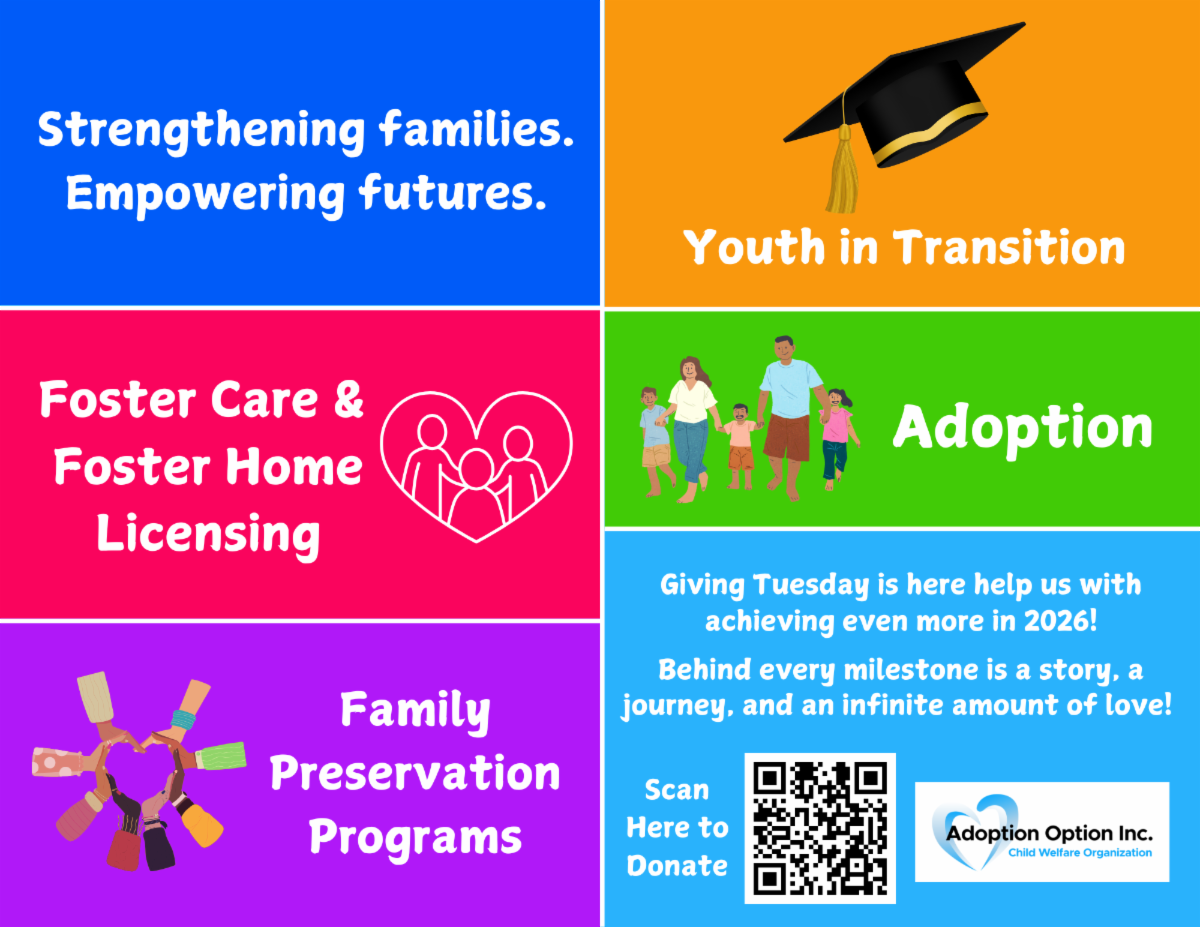 Strengthening families. Empowering futures.

Youth in Transition

Foster Care & Foster Home Licensing

Adoption

Family Preservation Programs

Giving Tuesday is here help us with achieving even more in 2026!

Behind every milestone is a story, a journey, and an infinite amount of love!

Scan Here to Donate

Adoption Option Inc.
Child Welfare Organization